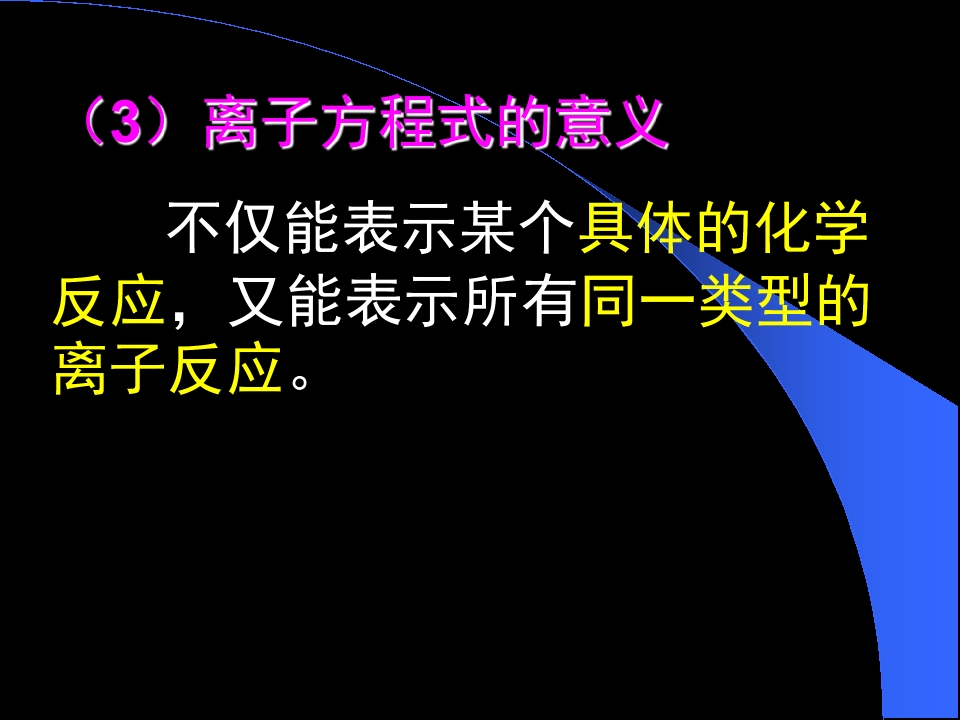 （3）离子方程式的意义

不仅能表示某个具体的化学反应，又能表示所有同一类型的离子反应。